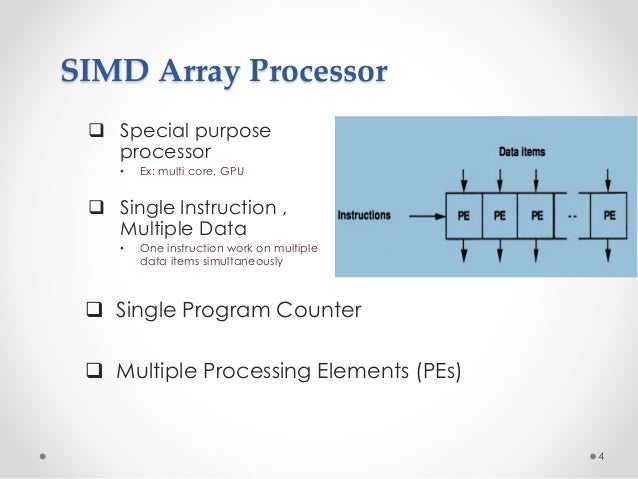 SIMD Array Processor

❑ Special purpose processor
• Ex: multi core, GPU

❑ Single Instruction , Multiple Data
• One instruction work on multiple data items simultaneously

Data items

Instructions

PE PE PE -- PE

❑ Single Program Counter

❑ Multiple Processing Elements (PEs)

4